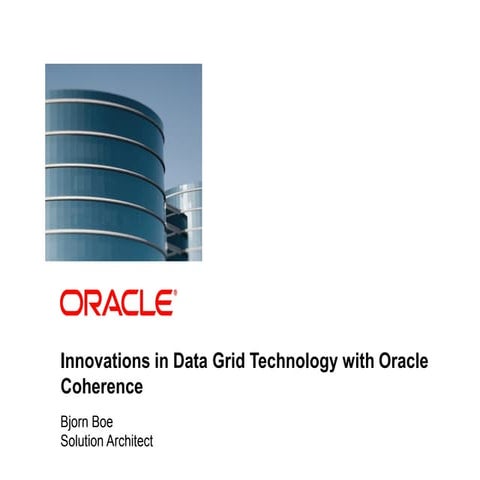 ORACLE®

Innovations in Data Grid Technology with Oracle Coherence

Bjorn Boe
Solution Architect